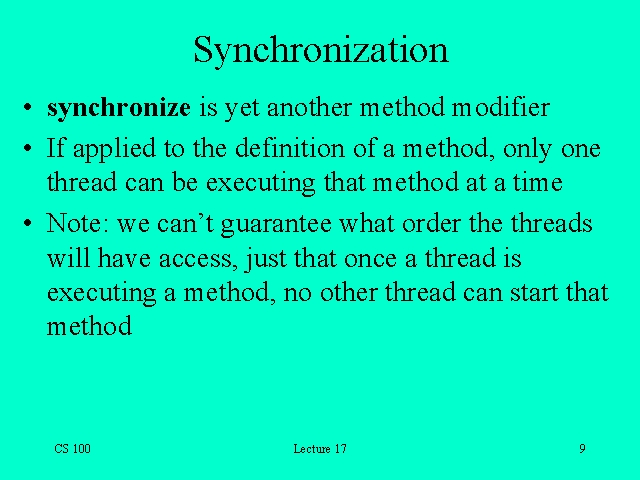 Synchronization

• synchronize is yet another method modifier

• If applied to the definition of a method, only one thread can be executing that method at a time

• Note: we can't guarantee what order the threads will have access, just that once a thread is executing a method, no other thread can start that method

CS 100

Lecture 17

9